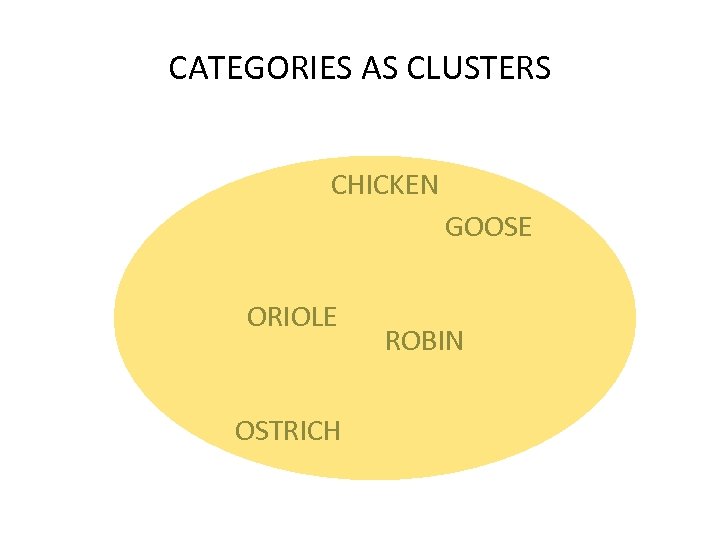 CATEGORIES AS CLUSTERS

CHICKEN

GOOSE

ORIOLE

ROBIN

OSTRICH